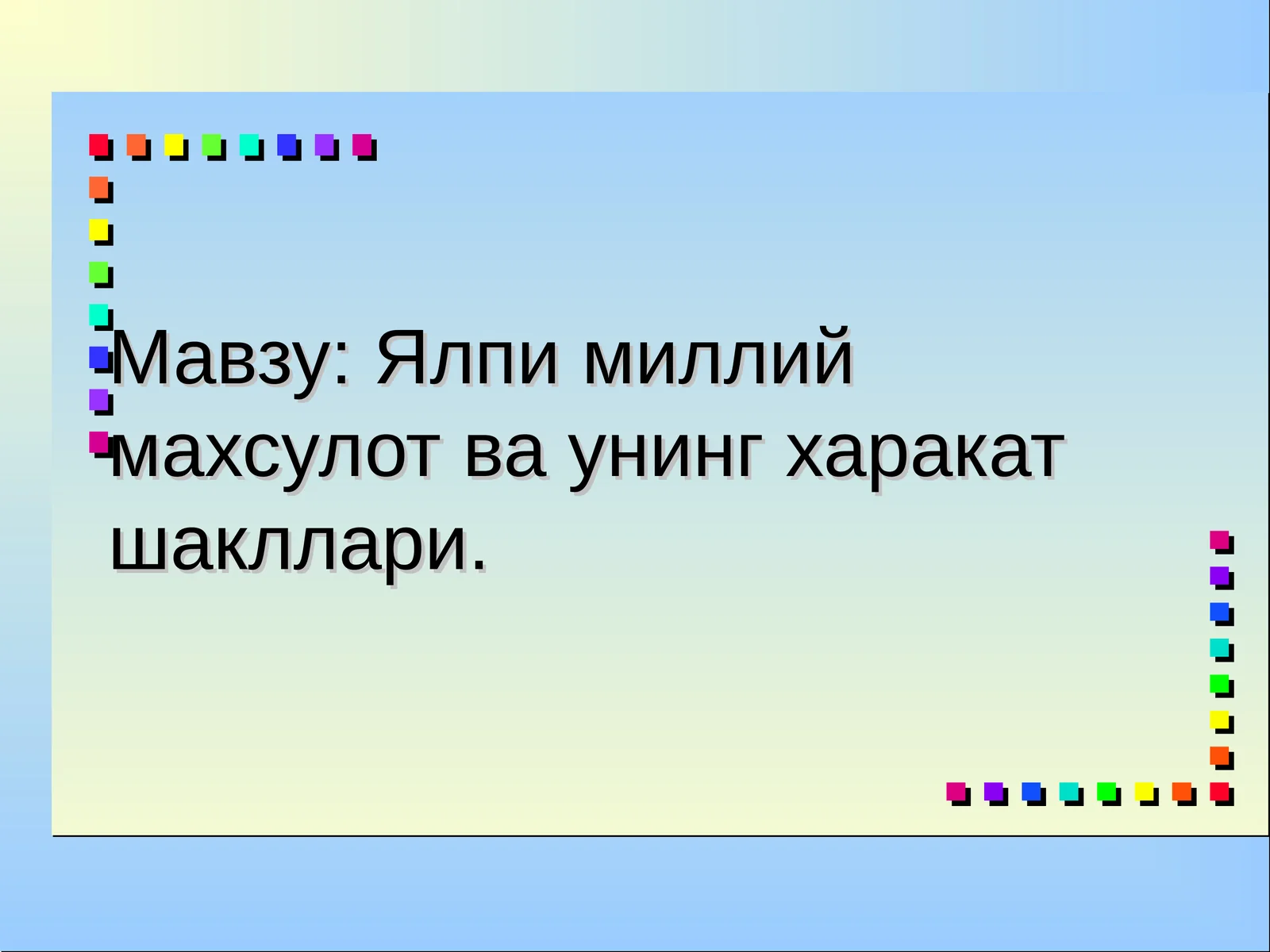 Мавзу: Ялпи миллий махсулот ва унинг харакат шакллари.